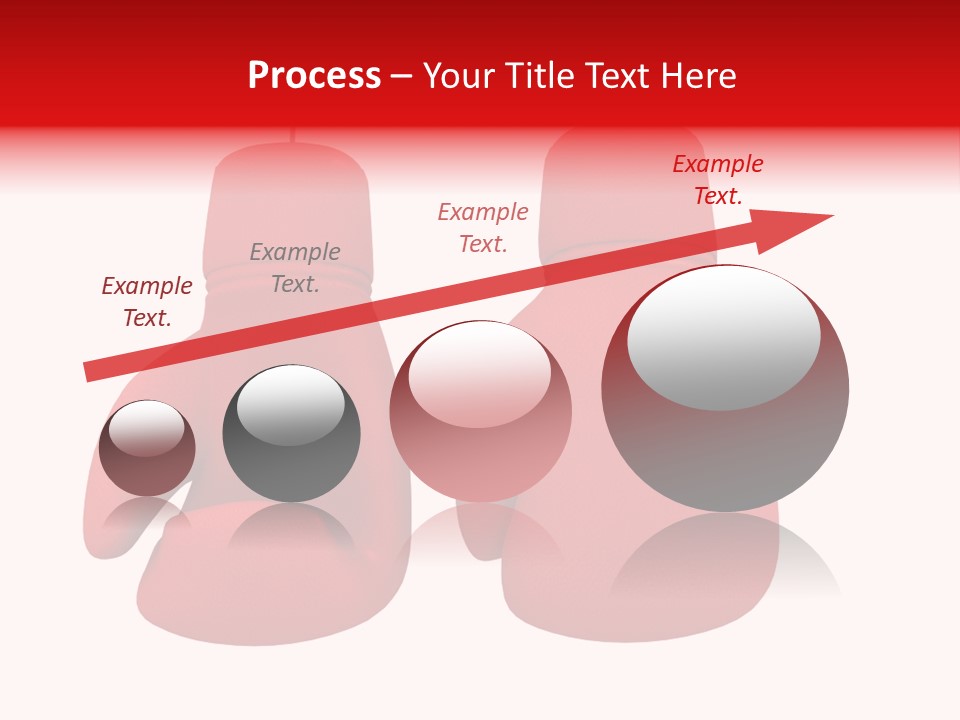 Process – Your Title Text Here

Example Text.

Example Text.

Example Text.

Example Text.